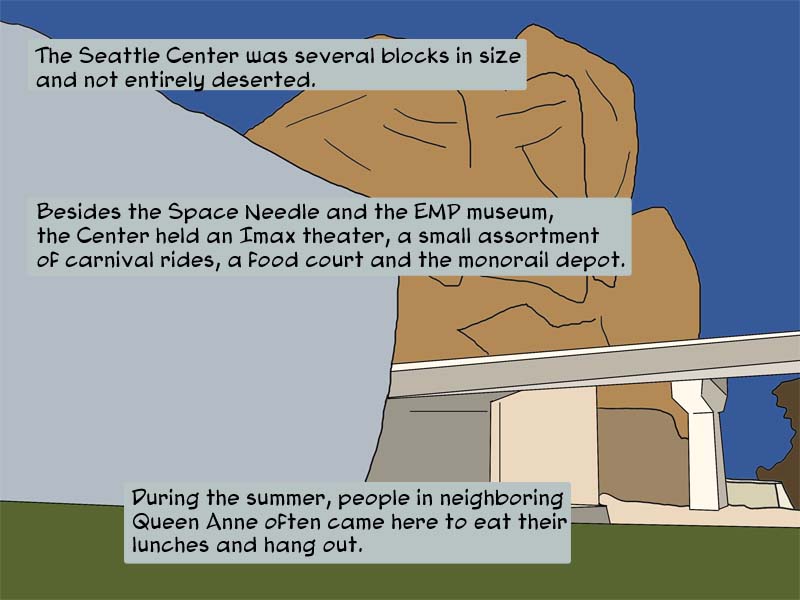 The Seattle Center was several blocks in size and not entirely deserted.

Besides the Space Needle and the EMP museum, the Center held an Imax theater, a small assortment of carnival rides, a food court and the monorail depot.

During the summer, people in neighboring Queen Anne often came here to eat their lunches and hang out.